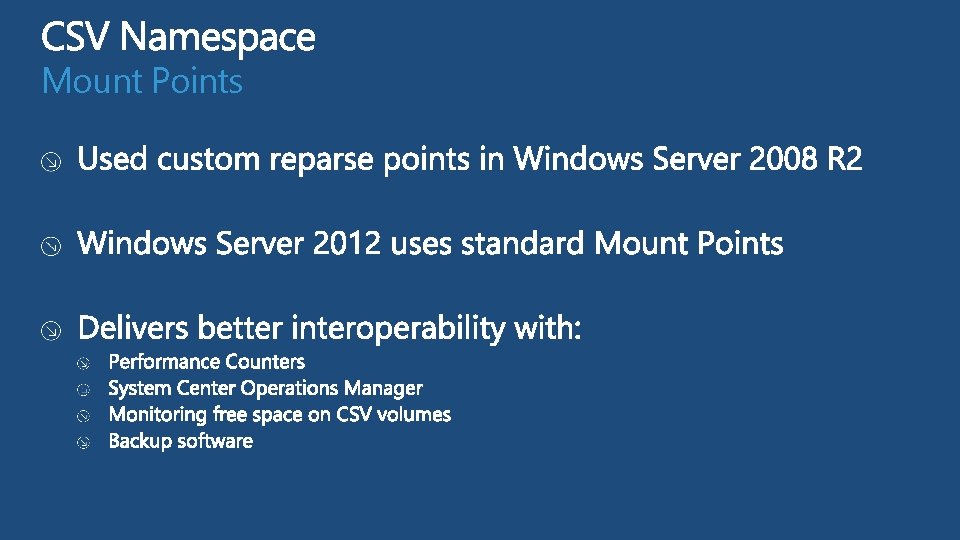 CSV Namespace
Mount Points

Used custom reparse points in Windows Server 2008 R2

Windows Server 2012 uses standard Mount Points

Delivers better interoperability with:
Performance Counters
System Center Operations Manager
Monitoring free space on CSV volumes
Backup software